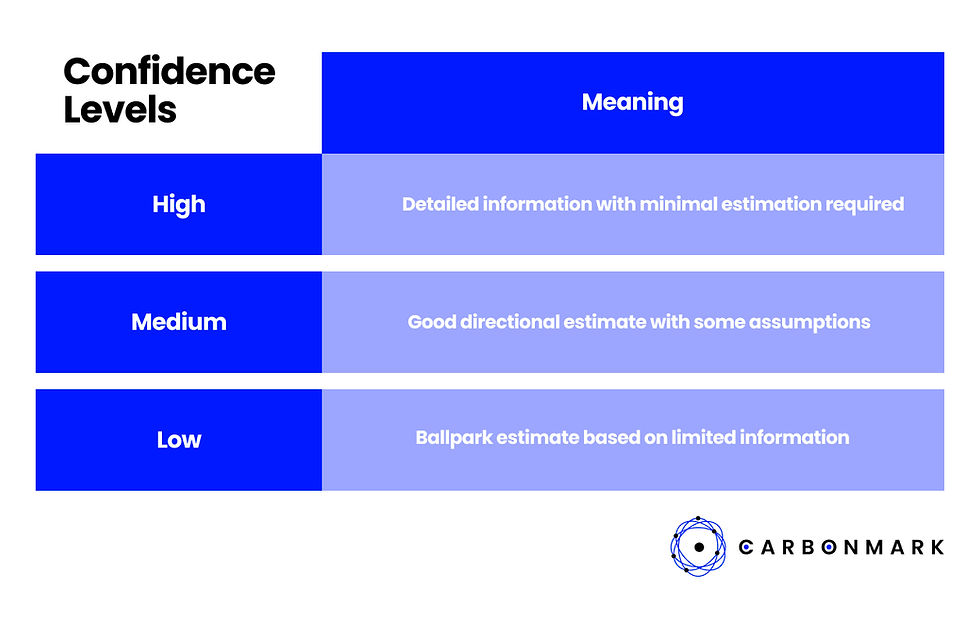 | Confidence Levels | Meaning |
|---|---|
| High | Detailed information with minimal estimation required |
| Medium | Good directional estimate with some assumptions |
| Low | Ballpark estimate based on limited information |

CARBONMARK